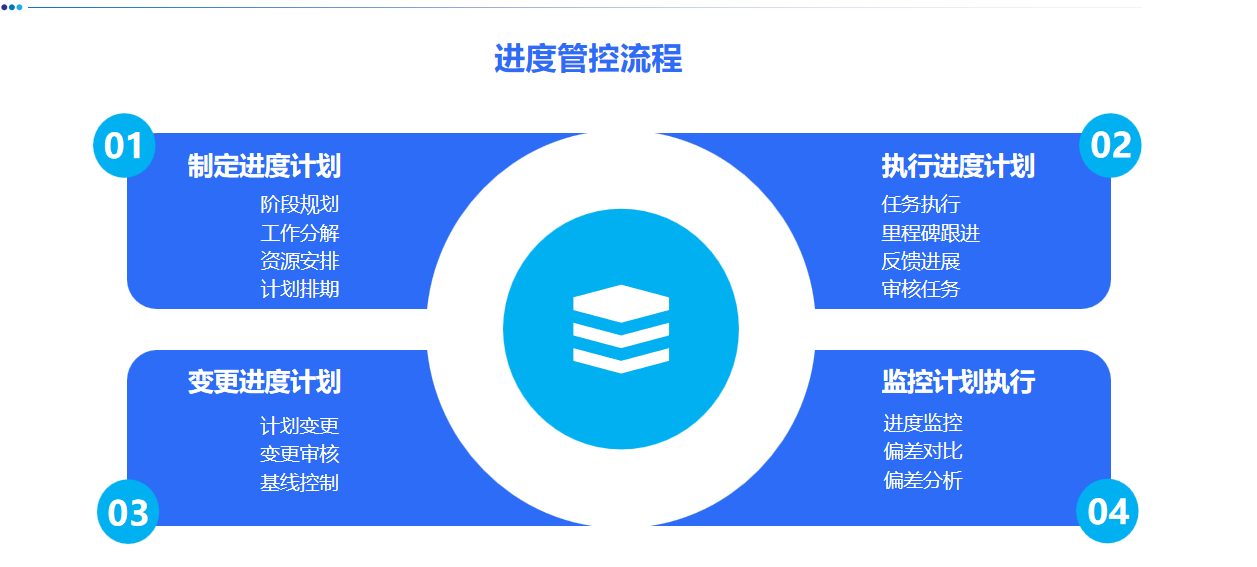 进度管控流程

01
制定进度计划
阶段规划
工作分解
资源安排
计划排期

02
执行进度计划
任务执行
里程碑跟进
反馈进展
审核任务

变更进度计划
计划变更
变更审核
基线控制
03

监控计划执行
进度监控
偏差对比
偏差分析
04